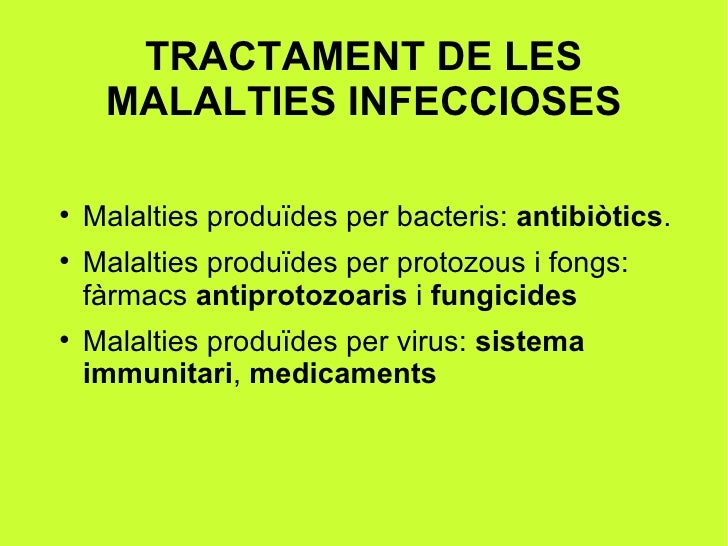 TRACTAMENT DE LES MALALTIES INFECCIOSES

• Malalties produïdes per bacteris: antibiòtics.
• Malalties produïdes per protozous i fongs: fàrmacs antiprotozoaris i fungicides
• Malalties produïdes per virus: sistema immunitari, medicaments